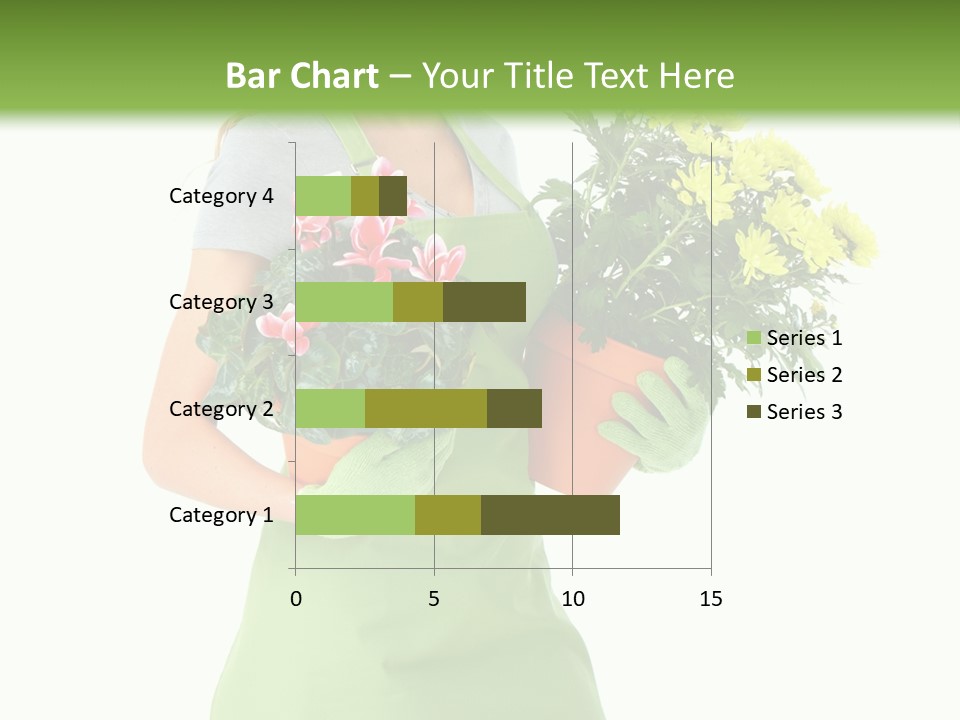 Bar Chart – Your Title Text Here

Category 4
Category 3
Category 2
Category 1

0
5
10
15

Series 1
Series 2
Series 3